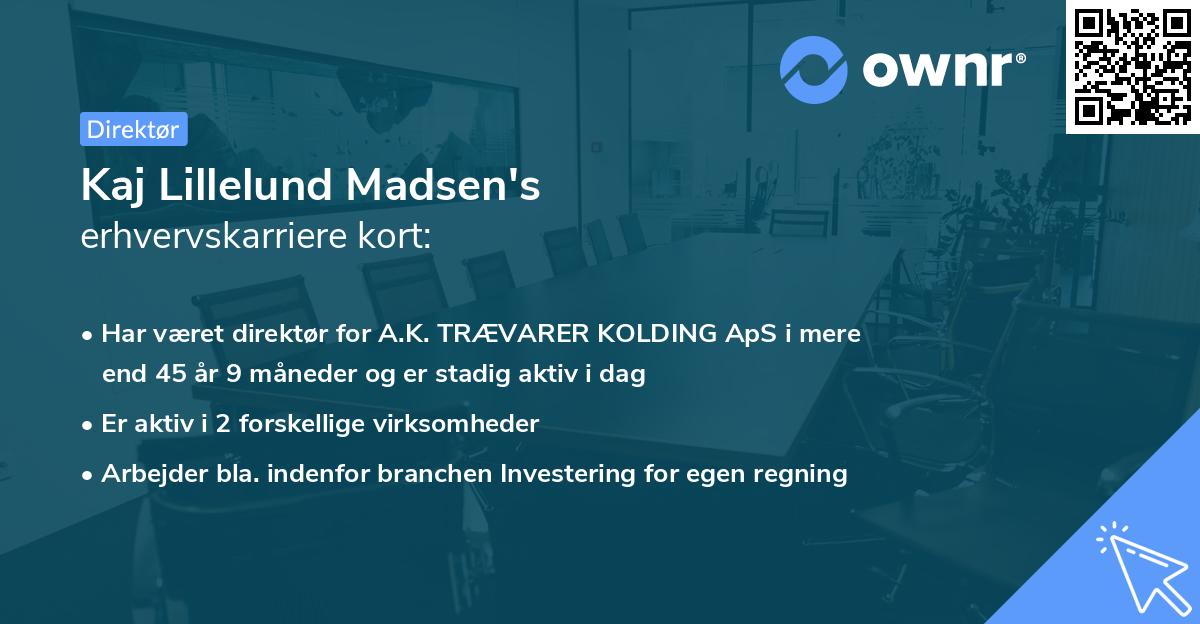 ownr®

Direktør

Kaj Lillelund Madsen's
erhvervskarriere kort:

• Har været direktør for A.K. TRÆVARER KOLDING ApS i mere end 45 år 9 måneder og er stadig aktiv i dag

• Er aktiv i 2 forskellige virksomheder

• Arbejder bla. indenfor branchen Investering for egen regning